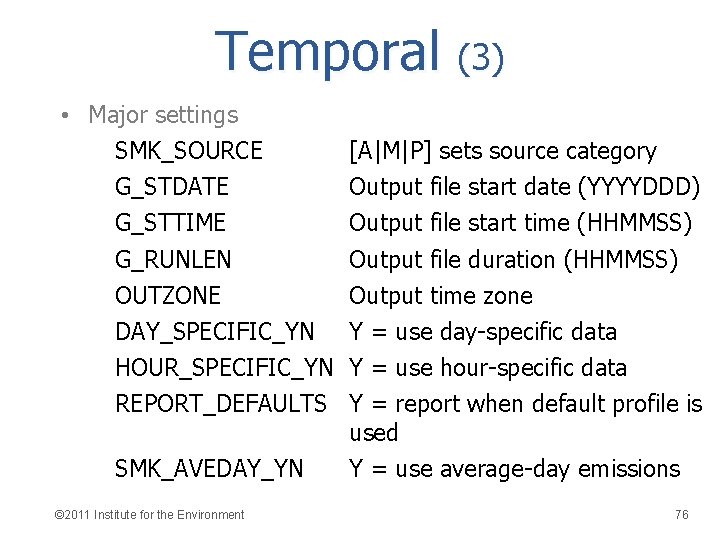 Temporal (3)

• Major settings

| | |
|---|---|
| SMK_SOURCE | [A\|M\|P] sets source category |
| G_STDATE | Output file start date (YYYYDDD) |
| G_STTIME | Output file start time (HHMMSS) |
| G_RUNLEN | Output file duration (HHMMSS) |
| OUTZONE | Output time zone |
| DAY_SPECIFIC_YN | Y = use day-specific data |
| HOUR_SPECIFIC_YN | Y = use hour-specific data |
| REPORT_DEFAULTS | Y = report when default profile is used |
| SMK_AVEDAY_YN | Y = use average-day emissions |

©2011 Institute for the Environment

76